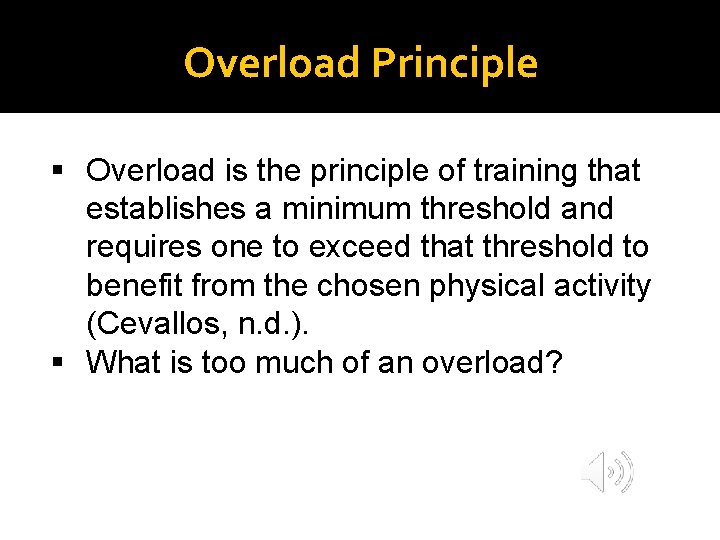 Overload Principle

▪ Overload is the principle of training that establishes a minimum threshold and requires one to exceed that threshold to benefit from the chosen physical activity (Cevallos, n.d.).
▪ What is too much of an overload?